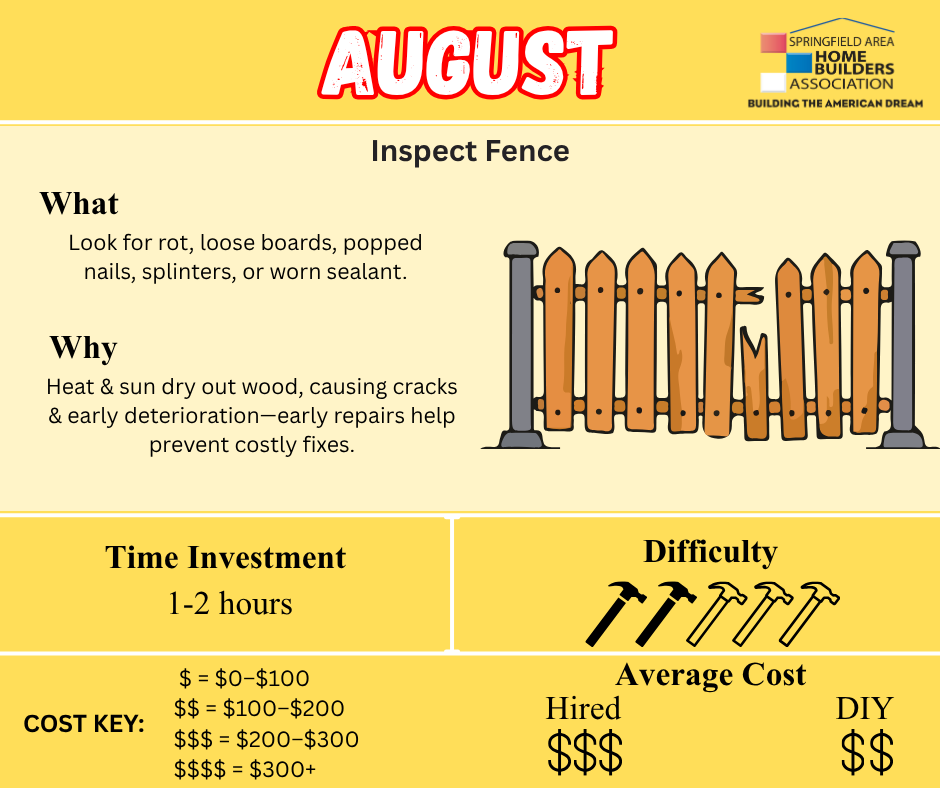 AUGUST

SPRINGFIELD AREA
HOME
BUILDERS
ASSOCIATION
BUILDING THE AMERICAN DREAM

Inspect Fence

What

Look for rot, loose boards, popped nails, splinters, or worn sealant.

Why

Heat & sun dry out wood, causing cracks & early deterioration—early repairs help prevent costly fixes.

Time Investment
1-2 hours

Difficulty

COST KEY:
\$ = \$0–\$100
\$\$ = \$100–\$200
\$\$\$ = \$200–\$300
\$\$\$\$ = \$300+

Average Cost
Hired
\$\$\$
DIY
\$\$